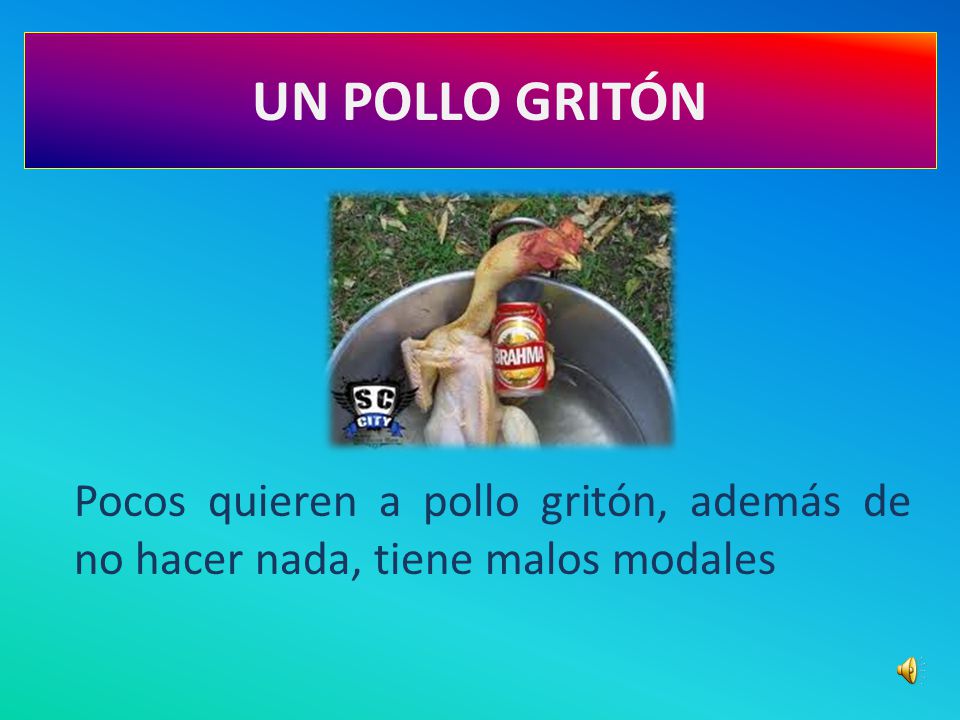 UN POLLO GRITÓN

BRAHMA

SC CITY

Pocos quieren a pollo gritón, además de no hacer nada, tiene malos modales